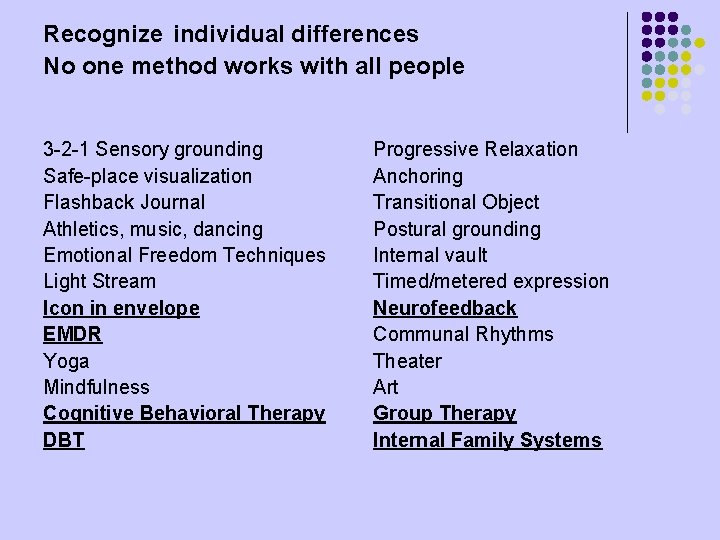 Recognize individual differences
No one method works with all people

3-2-1 Sensory grounding
Safe-place visualization
Flashback Journal
Athletics, music, dancing
Emotional Freedom Techniques
Light Stream
Icon in envelope
EMDR
Yoga
Mindfulness
Cognitive Behavioral Therapy
DBT

Progressive Relaxation
Anchoring
Transitional Object
Postural grounding
Internal vault
Timed/metered expression
Neurofeedback
Communal Rhythms
Theater
Art
Group Therapy
Internal Family Systems